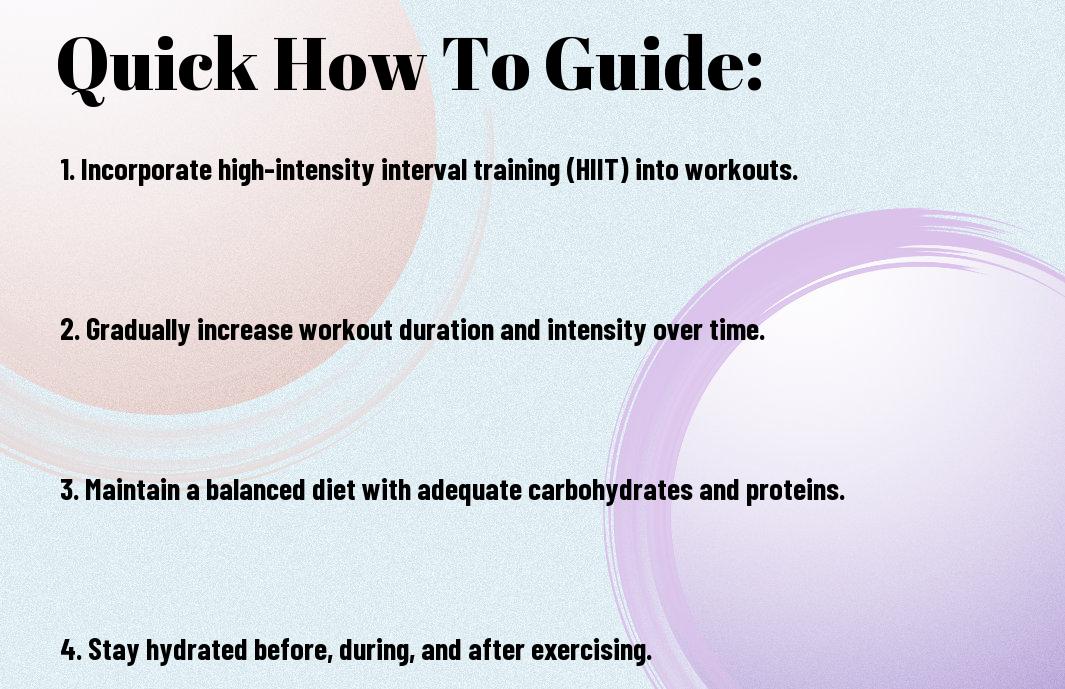 Quick How To Guide:

1. Incorporate high-intensity interval training (HIIT) into workouts.

2. Gradually increase workout duration and intensity over time.

3. Maintain a balanced diet with adequate carbohydrates and proteins.

4. Stay hydrated before, during, and after exercising.